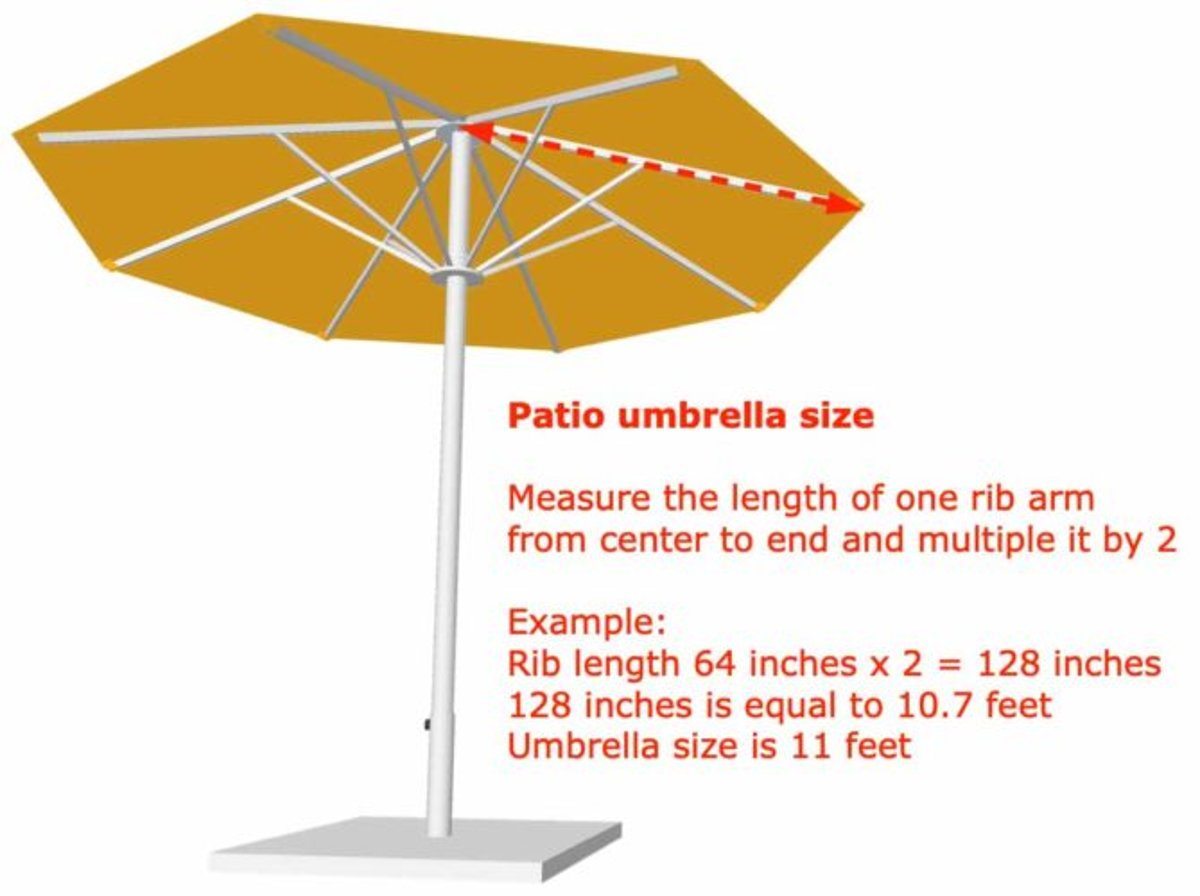 Patio umbrella size

Measure the length of one rib arm from center to end and multiple it by 2

Example:
Rib length 64 inches x 2 = 128 inches
128 inches is equal to 10.7 feet
Umbrella size is 11 feet